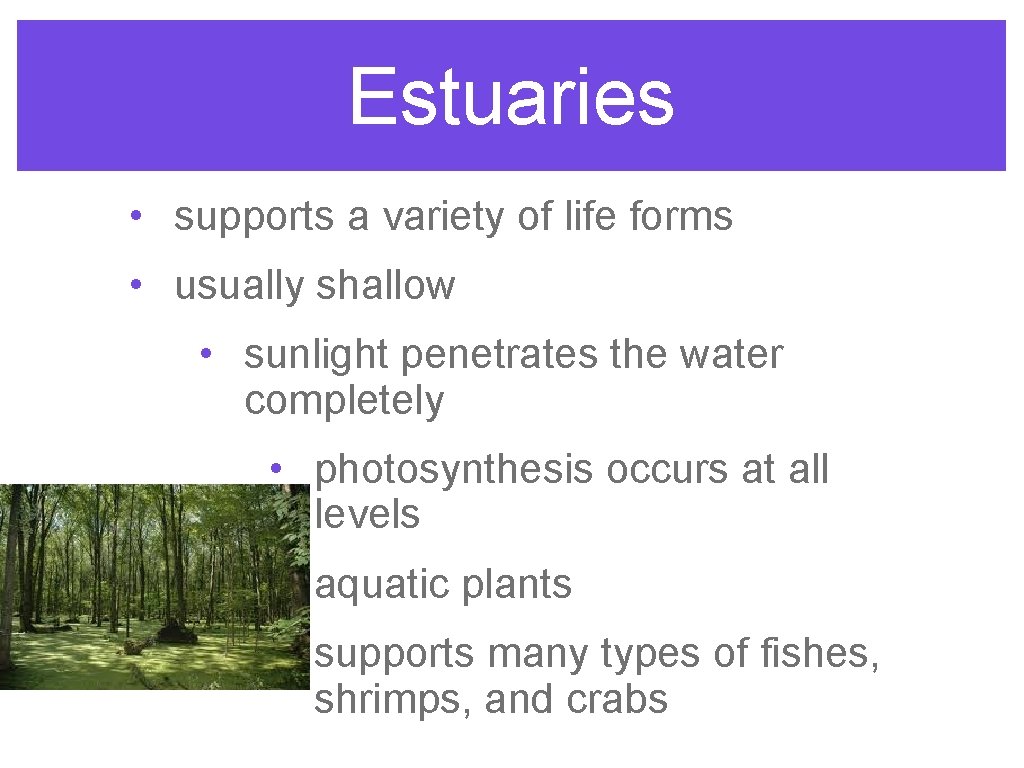 Estuaries

• supports a variety of life forms

• usually shallow

• sunlight penetrates the water completely

• photosynthesis occurs at all levels

aquatic plants

supports many types of fishes, shrimps, and crabs